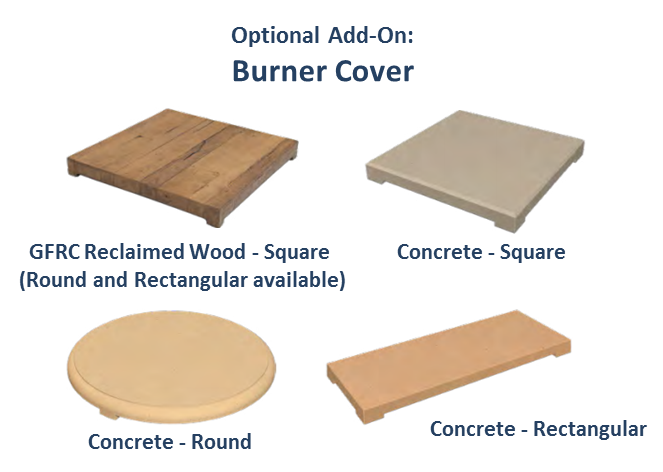 Optional Add-On:
Burner Cover

GFRC Reclaimed Wood - Square
(Round and Rectangular available)

Concrete - Square

Concrete - Round

Concrete - Rectangular